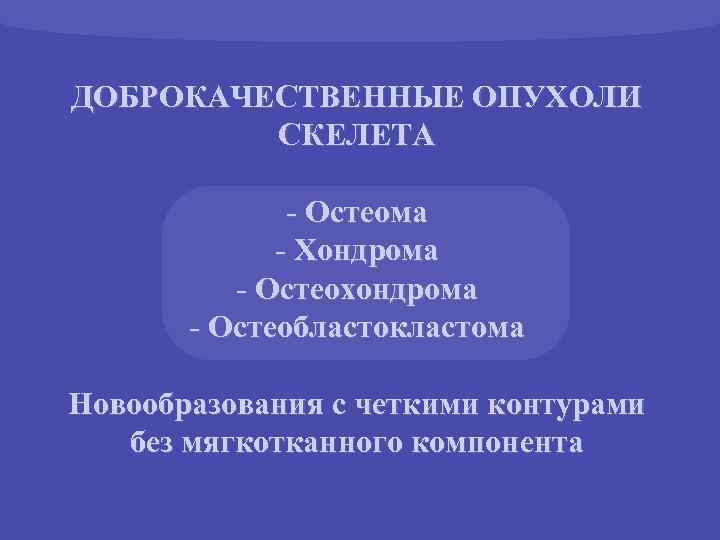 ДОБРОКАЧЕСТВЕННЫЕ ОПУХОЛИ СКЕЛЕТА

- Остеома
- Хондрома
- Остеохондрома
- Остеобластокластома

Новообразования с четкими контурами без мягкотканного компонента